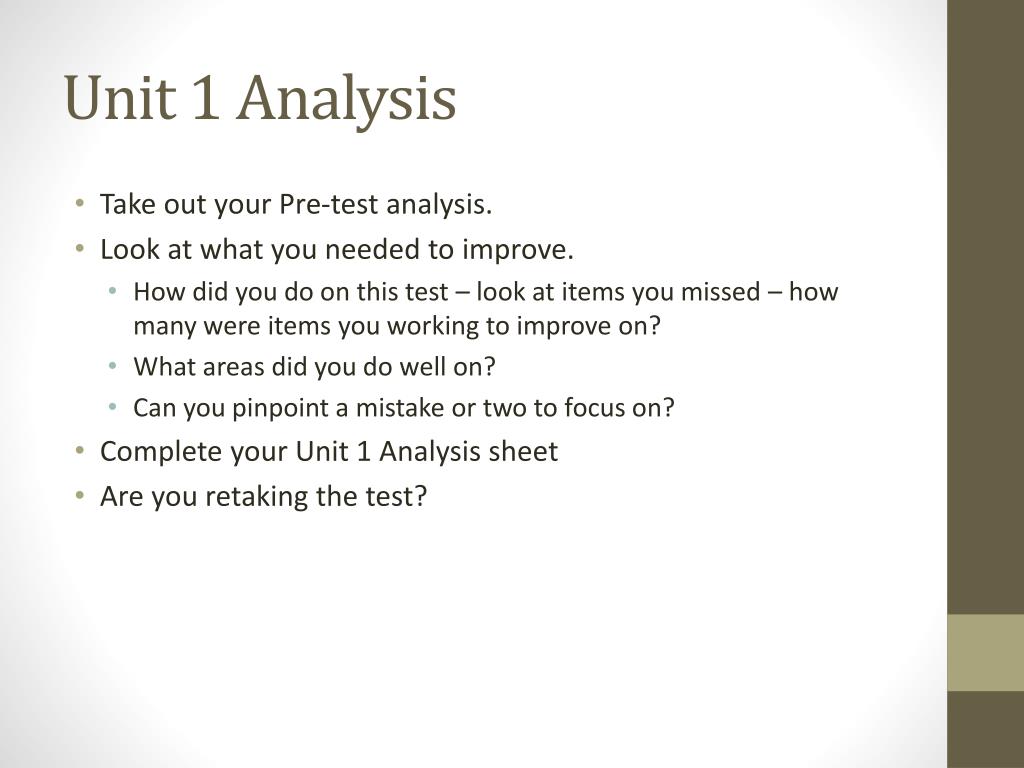 Unit 1 Analysis

• Take out your Pre-test analysis.
• Look at what you needed to improve.
  • How did you do on this test – look at items you missed – how many were items you working to improve on?
  • What areas did you do well on?
  • Can you pinpoint a mistake or two to focus on?
• Complete your Unit 1 Analysis sheet
• Are you retaking the test?